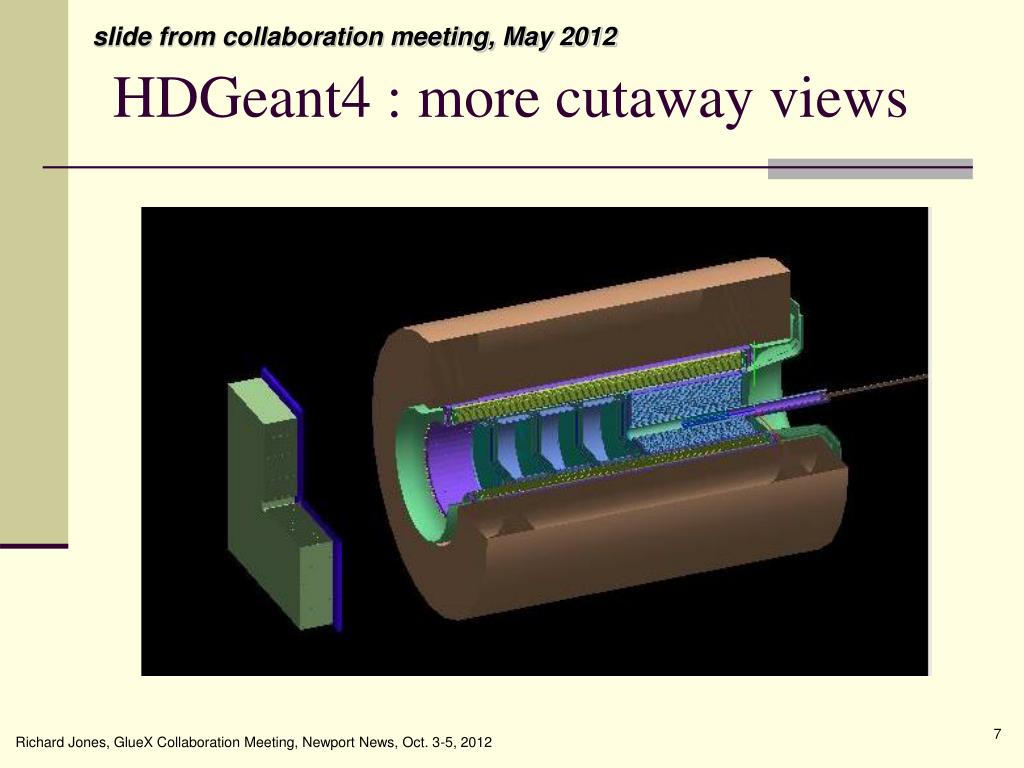 slide from collaboration meeting, May 2012

HDGeant4 : more cutaway views

Richard Jones, GlueX Collaboration Meeting, Newport News, Oct. 3-5, 2012

7